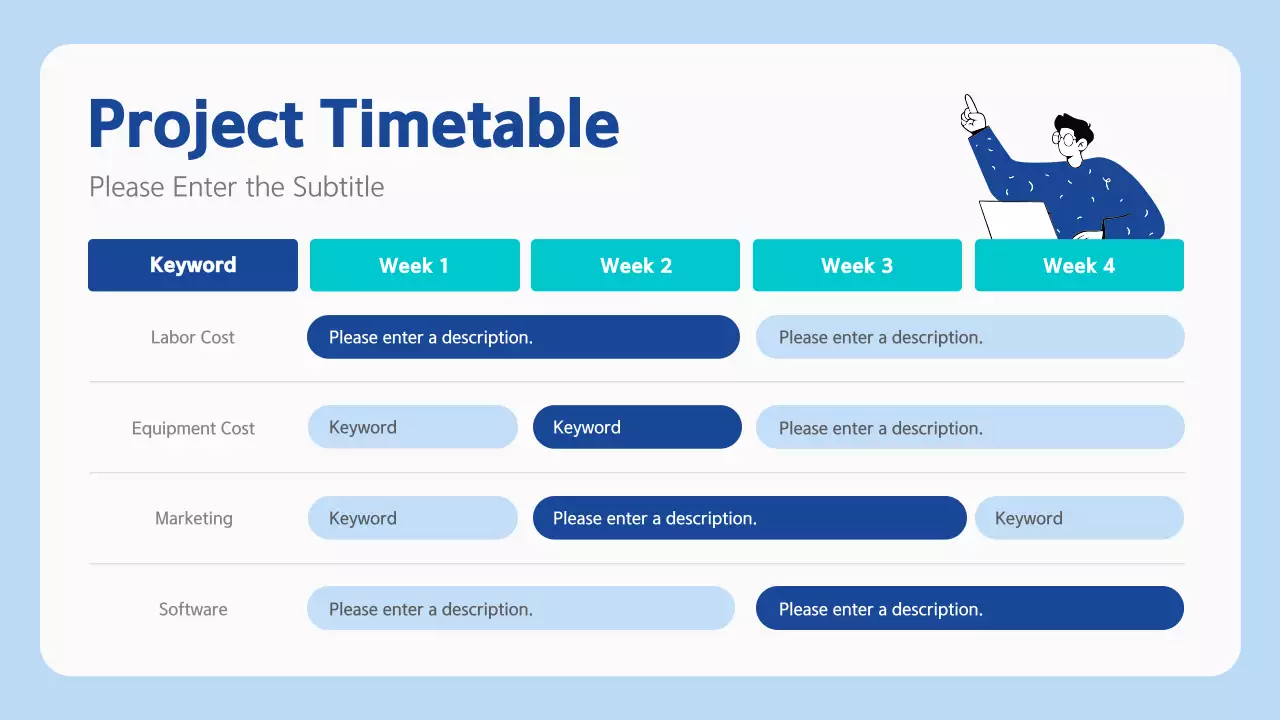 Project Timetable

Please Enter the Subtitle

| Keyword | Week 1 | Week 2 | Week 3 | Week 4 |
|---|---|---|---|---|
| Labor Cost | Please enter a description. | | Please enter a description. | |
| Equipment Cost | Keyword | Keyword | Please enter a description. | |
| Marketing | Keyword | Please enter a description. | | Keyword |
| Software | Please enter a description. | | Please enter a description. | |